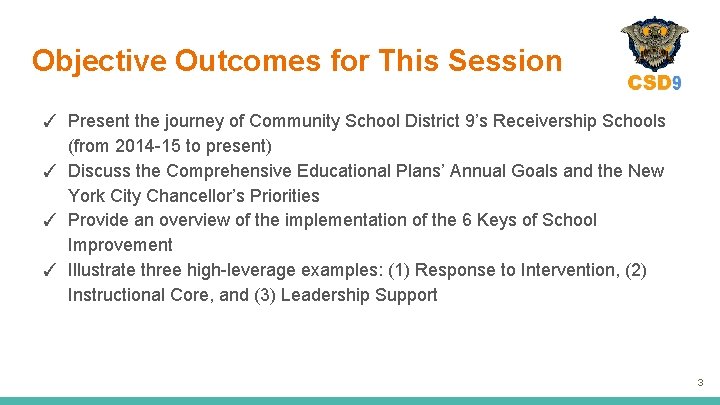 Objective Outcomes for This Session

CSD9

✓ Present the journey of Community School District 9's Receivership Schools (from 2014-15 to present)
✓ Discuss the Comprehensive Educational Plans' Annual Goals and the New York City Chancellor's Priorities
✓ Provide an overview of the implementation of the 6 Keys of School Improvement
✓ Illustrate three high-leverage examples: (1) Response to Intervention, (2) Instructional Core, and (3) Leadership Support

3